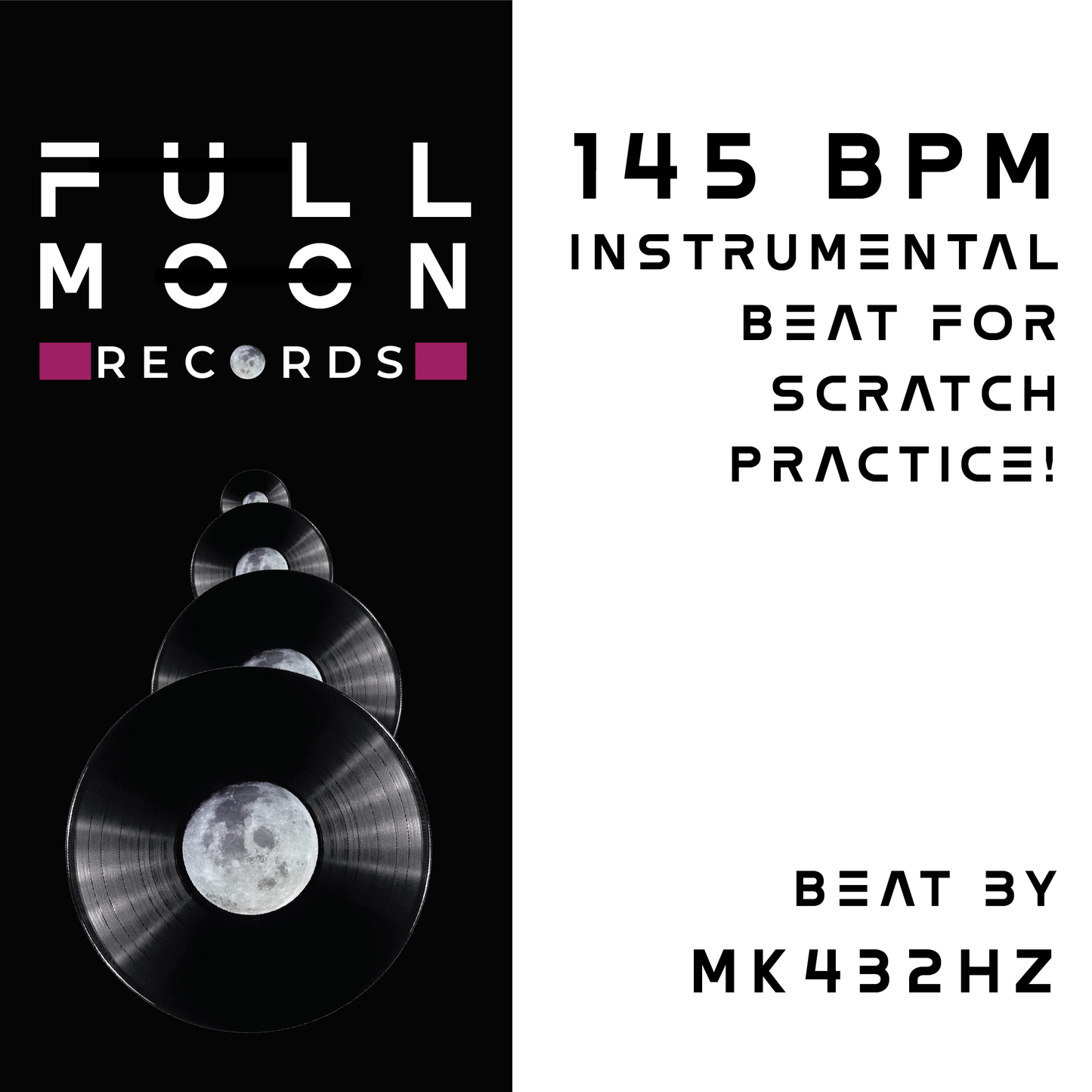 FULL MOON
RECORDS

145 BPM
INSTRUMENTAL
BEAT FOR
SCRATCH
PRACTICE!

BEAT BY
MK432HZ